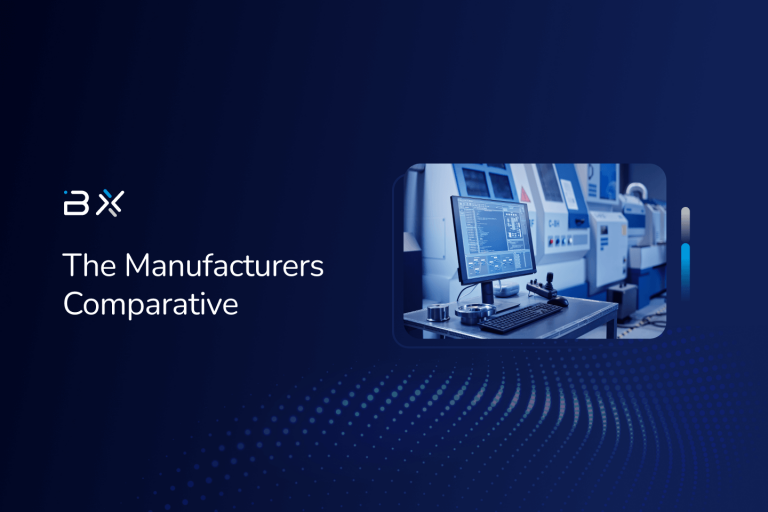 BX

The Manufacturers Comparative